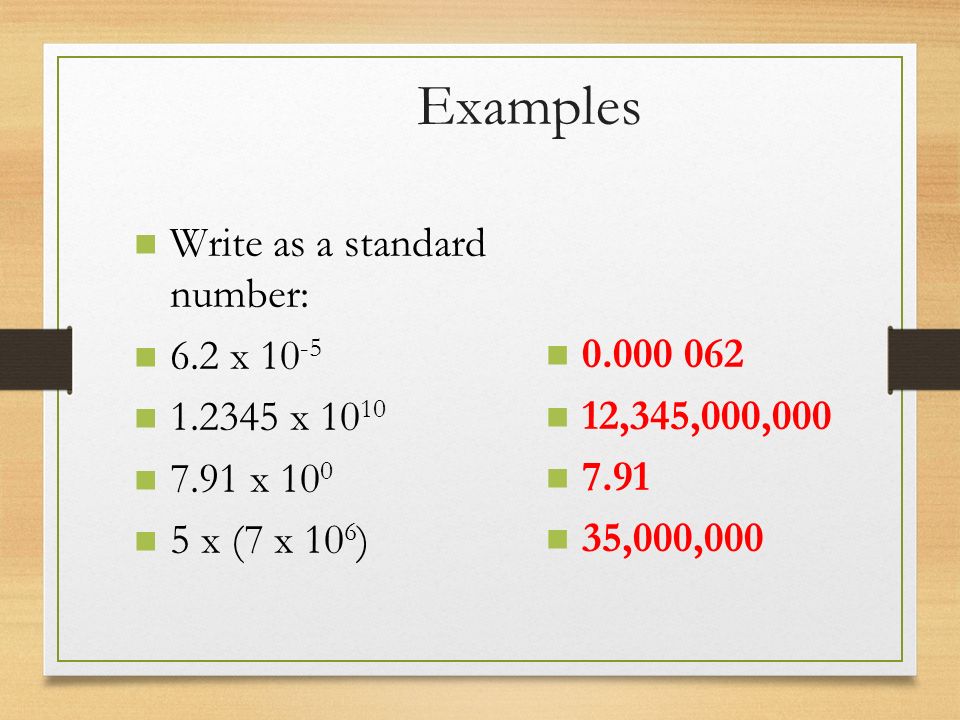 Examples

Write as a standard number:

$6.2 \times 10^{-5}$

$1.2345 \times 10^{10}$

$7.91 \times 10^{0}$

$5 \times (7 \times 10^{6})$

0.000 062

12,345,000,000

7.91

35,000,000